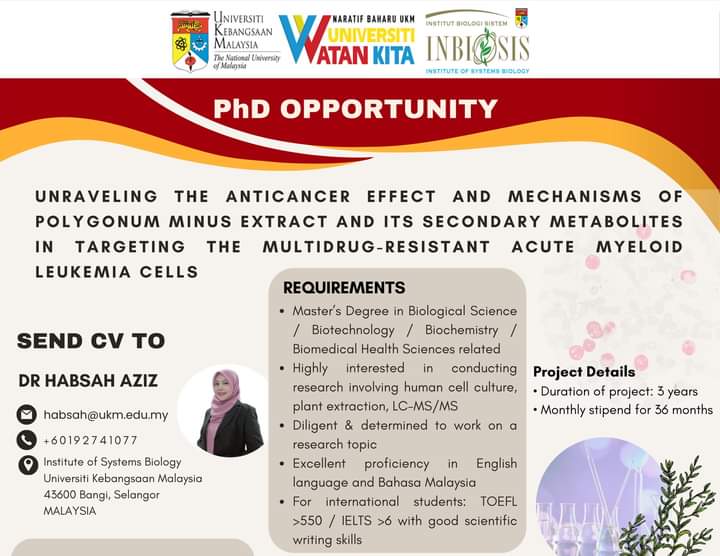 UNIVERSITI KEBANGSAAN MALAYSIA
The National University of Malaysia

NARATIF BAHARU UKM
UNIVERSITI WATAN KITA

INSTITUT BIOLOGI SISTEM
INBIOSIS
INSTITUTE OF SYSTEMS BIOLOGY

PhD OPPORTUNITY

UNRAVELING THE ANTICANCER EFFECT AND MECHANISMS OF POLYGONUM MINUS EXTRACT AND ITS SECONDARY METABOLITES IN TARGETING THE MULTIDRUG-RESISTANT ACUTE MYELOID LEUKEMIA CELLS

SEND CV TO

DR HABSAH AZIZ

habsah@ukm.edu.my

+60192741077

Institute of Systems Biology
Universiti Kebangsaan Malaysia
43600 Bangi, Selangor
MALAYSIA

REQUIREMENTS

• Master's Degree in Biological Science / Biotechnology / Biochemistry / Biomedical Health Sciences related
• Highly interested in conducting research involving human cell culture, plant extraction, LC-MS/MS
• Diligent & determined to work on a research topic
• Excellent proficiency in English language and Bahasa Malaysia
• For international students: TOEFL >550 / IELTS >6 with good scientific writing skills

Project Details
• Duration of project: 3 years
• Monthly stipend for 36 months